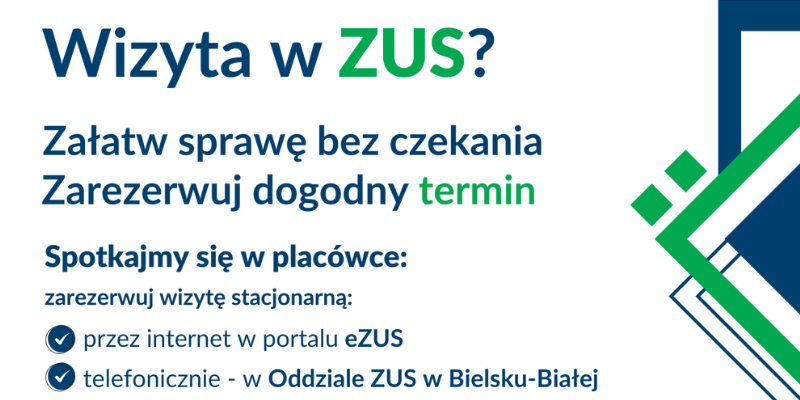 Wizyta w ZUS?

Załatw sprawę bez czekania
Zarezerwuj dogodny termin

Spotkajmy się w placówce:

zarezerwuj wizytę stacjonarną:

przez internet w portalu eZUS

telefonicznie - w Oddziale ZUS w Bielsku-Białej